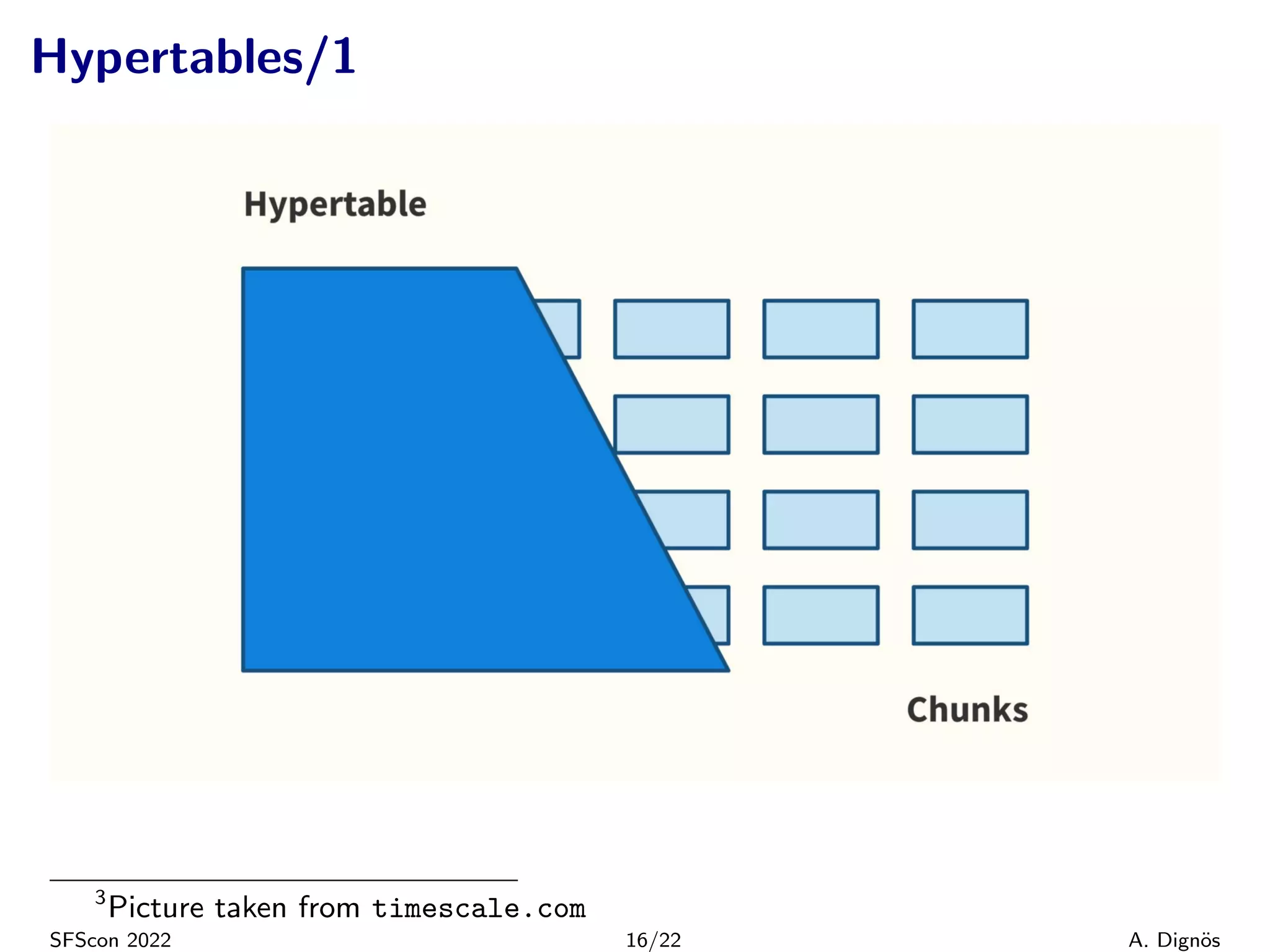 Hypertables/1

Hypertable

Chunks

$^3$Picture taken from timescale.com

SFScon 2022

16/22

A. Dignös